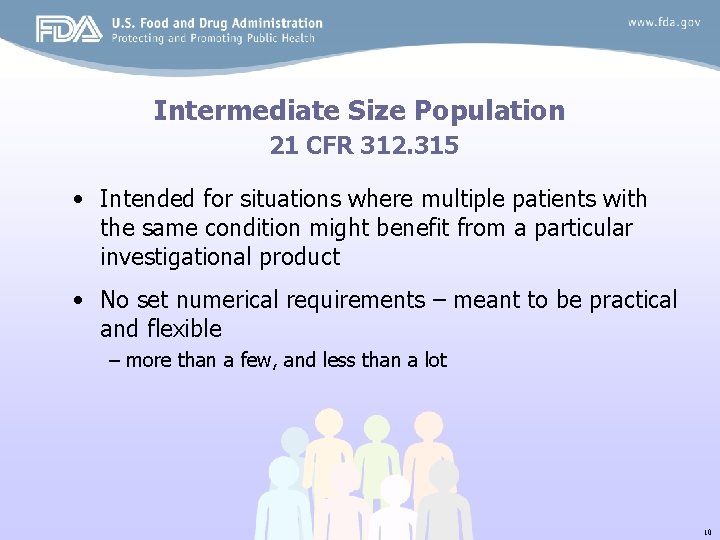 FDA U.S. Food and Drug Administration
Protecting and Promoting Public Health

www.fda.gov

Intermediate Size Population
21 CFR 312.315

• Intended for situations where multiple patients with the same condition might benefit from a particular investigational product

• No set numerical requirements – meant to be practical and flexible
– more than a few, and less than a lot

10